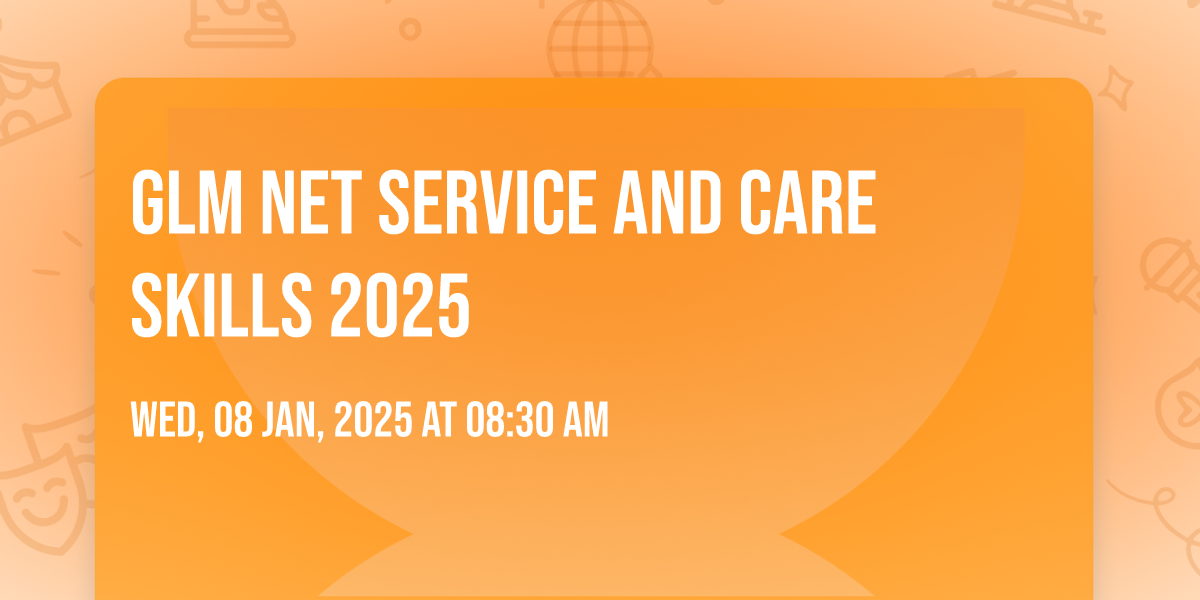 GLM NET SERVICE AND CARE SKILLS 2025

WED, 08 JAN, 2025 AT 08:30 AM